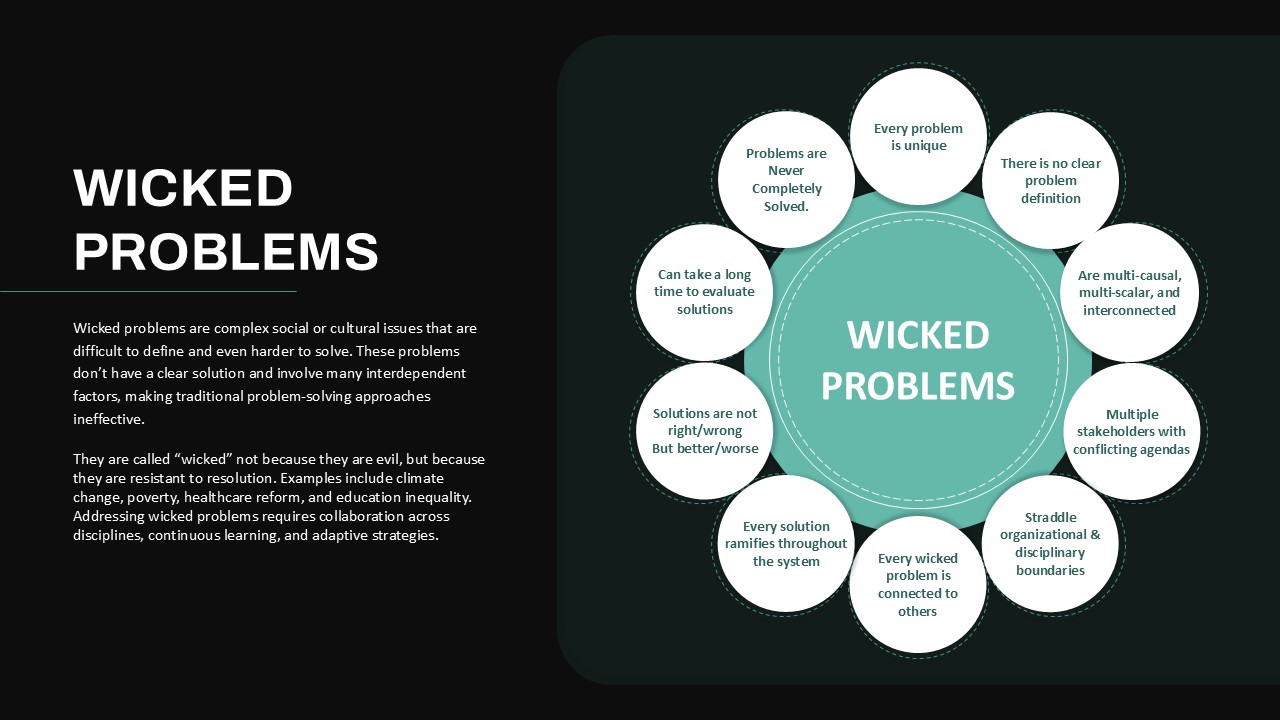 WICKED PROBLEMS

Wicked problems are complex social or cultural issues that are difficult to define and even harder to solve. These problems don't have a clear solution and involve many interdependent factors, making traditional problem-solving approaches ineffective.

They are called "wicked" not because they are evil, but because they are resistant to resolution. Examples include climate change, poverty, healthcare reform, and education inequality. Addressing wicked problems requires collaboration across disciplines, continuous learning, and adaptive strategies.

WICKED PROBLEMS

Every problem is unique

There is no clear problem definition

Are multi-causal, multi-scalar, and interconnected

Multiple stakeholders with conflicting agendas

Straddle organizational & disciplinary boundaries

Every wicked problem is connected to others

Every solution ramifies throughout the system

Solutions are not right/wrong But better/worse

Can take a long time to evaluate solutions

Problems are Never Completely Solved.